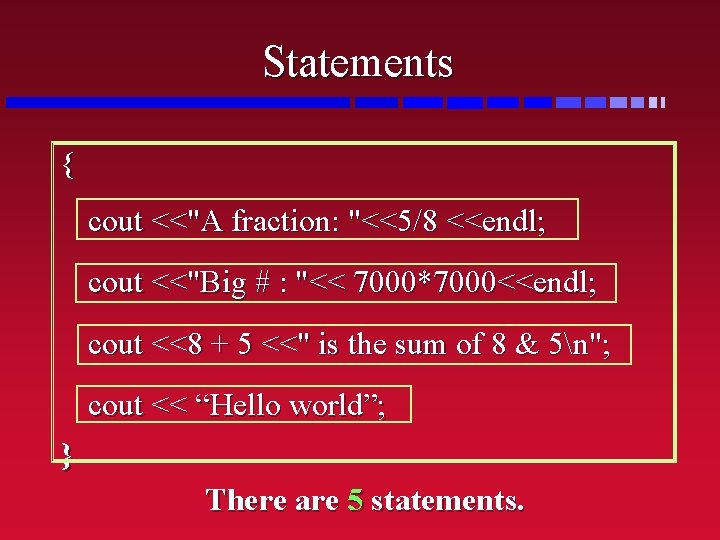 Statements

{

cout <<"A fraction: "<<5/8 <<endl;

cout <<"Big # : "<< 7000*7000<<endl;

cout <<8 + 5 <<" is the sum of 8 & 5\n";

cout << “Hello world”;

}

There are 5 statements.